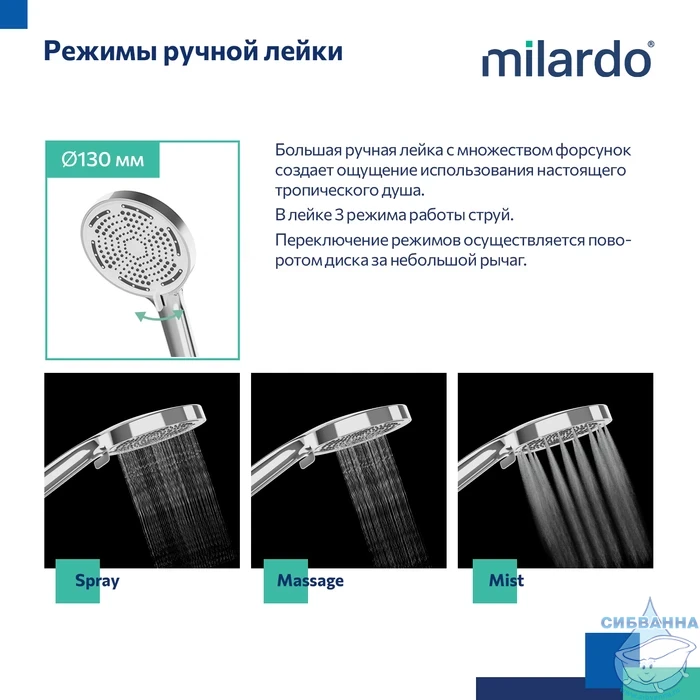 Режимы ручной лейки

milardo®

Ø130 мм

Большая ручная лейка с множеством форсунок создает ощущение использования настоящего тропического душа.

В лейке 3 режима работы струй.

Переключение режимов осуществляется поворотом диска за небольшой рычаг.

Spray

Massage

Mist

СИБВАННА